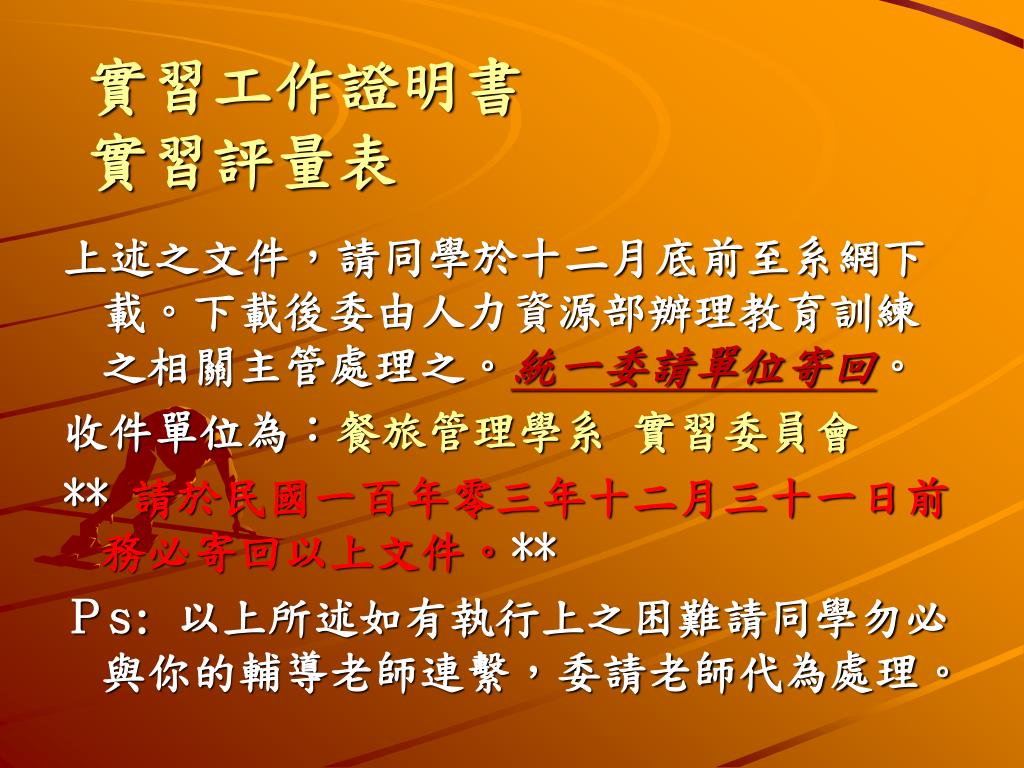 實習工作證明書
實習評量表

上述之文件，請同學於十二月底前至系網下載。下載後委由人力資源部辦理教育訓練之相關主管處理之。統一委請單位寄回。

收件單位為：餐旅管理學系 實習委員會

** 請於民國一百年零三年十二月三十一日前務必寄回以上文件。**

Ps: 以上所述如有執行上之困難請同學勿必與你的輔導老師連繫，委請老師代為處理。